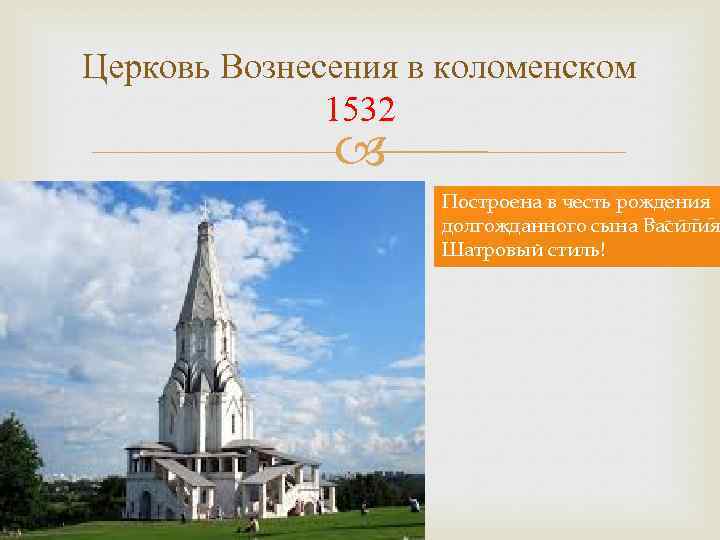 Церковь Вознесения в коломенском 1532

Построена в честь рождения долгожданного сына Василия
Шатровый стиль!